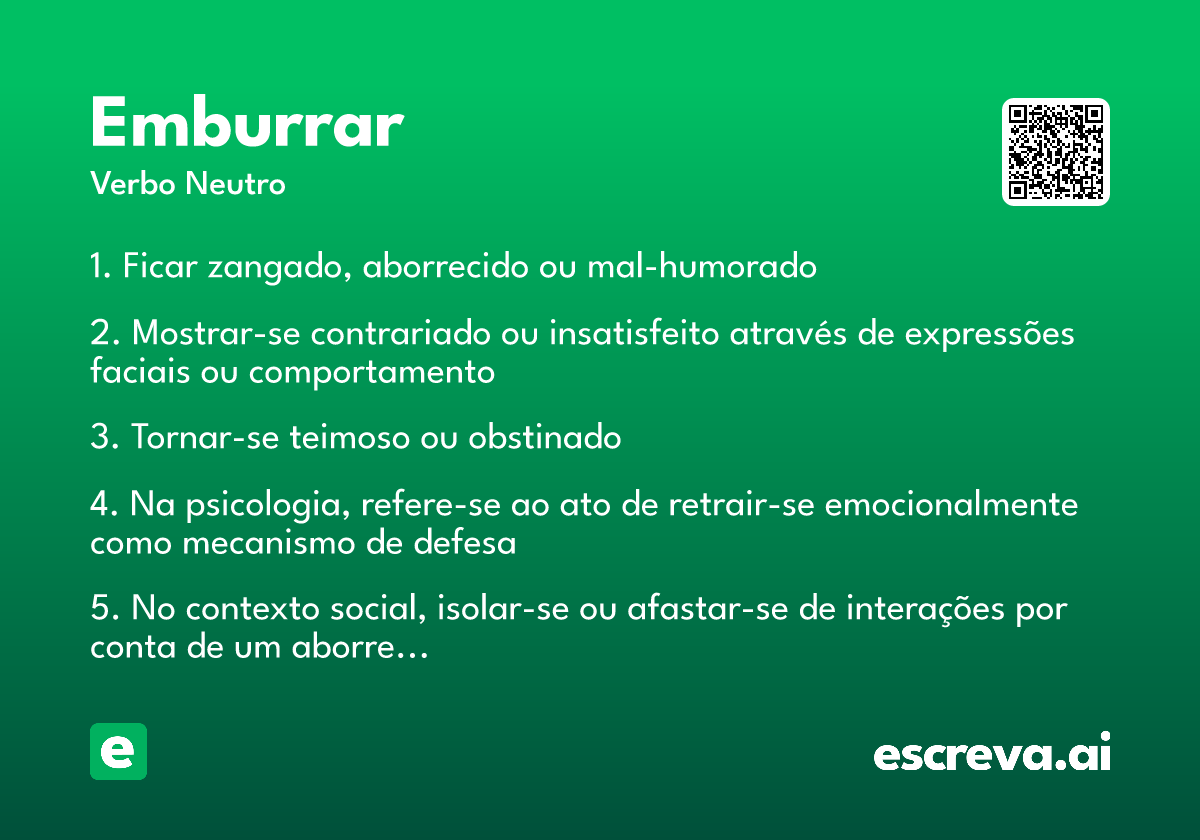 Emburrar
Verbo Neutro

1. Ficar zangado, aborrecido ou mal-humorado

2. Mostrar-se contrariado ou insatisfeito através de expressões faciais ou comportamento

3. Tornar-se teimoso ou obstinado

4. Na psicologia, refere-se ao ato de retrair-se emocionalmente como mecanismo de defesa

5. No contexto social, isolar-se ou afastar-se de interações por conta de um aborre...

e

escreva.ai